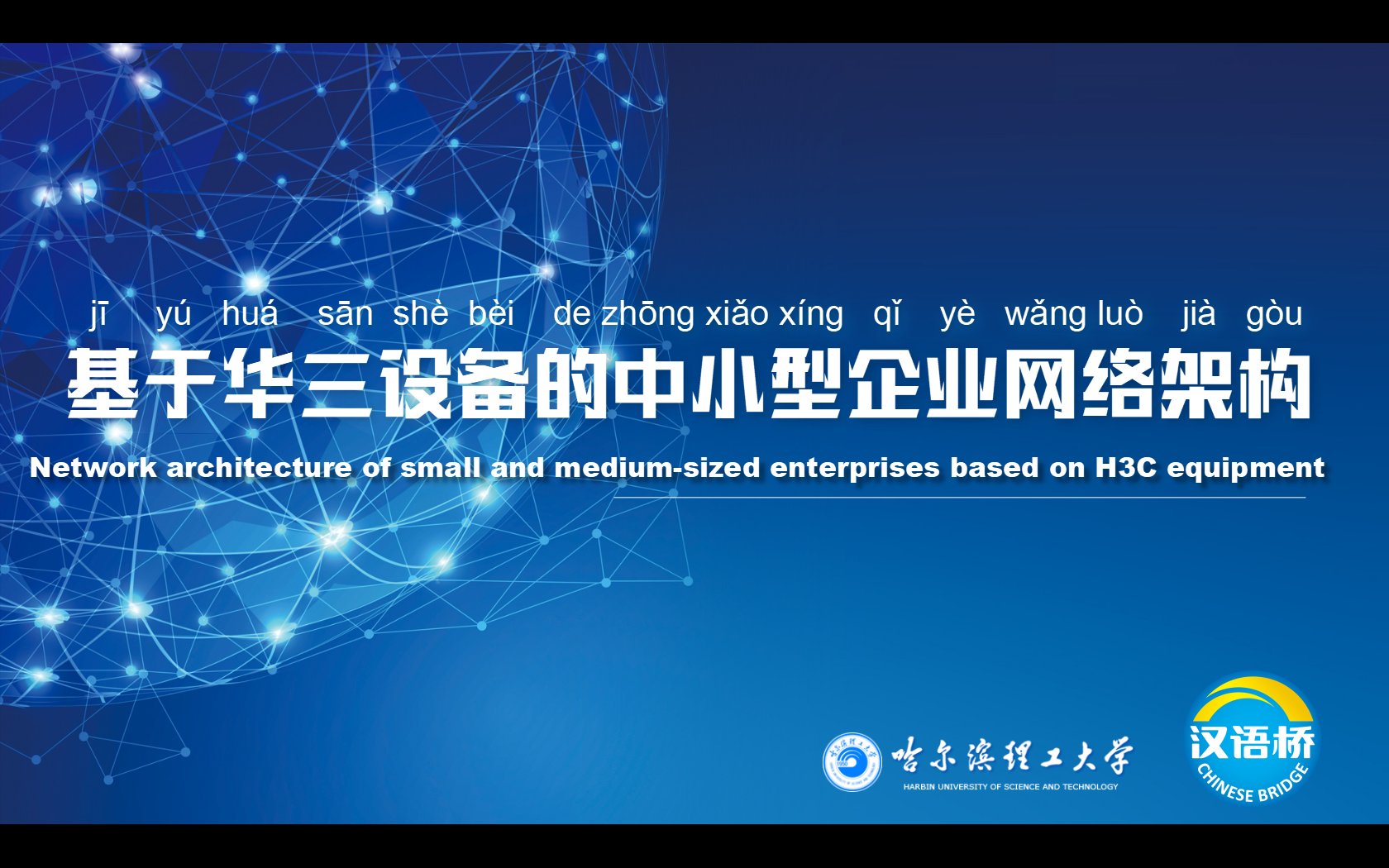 jī yú huá sān shè bèi de zhōng xiǎo xíng qǐ yè wǎng luò jià gòu
基于华三设备的中小型企业网络架构
Network architecture of small and medium-sized enterprises based on H3C equipment

哈尔滨理工大学
HARBIN UNIVERSITY OF SCIENCE AND TECHNOLOGY

汉语桥
CHINESE BRIDGE